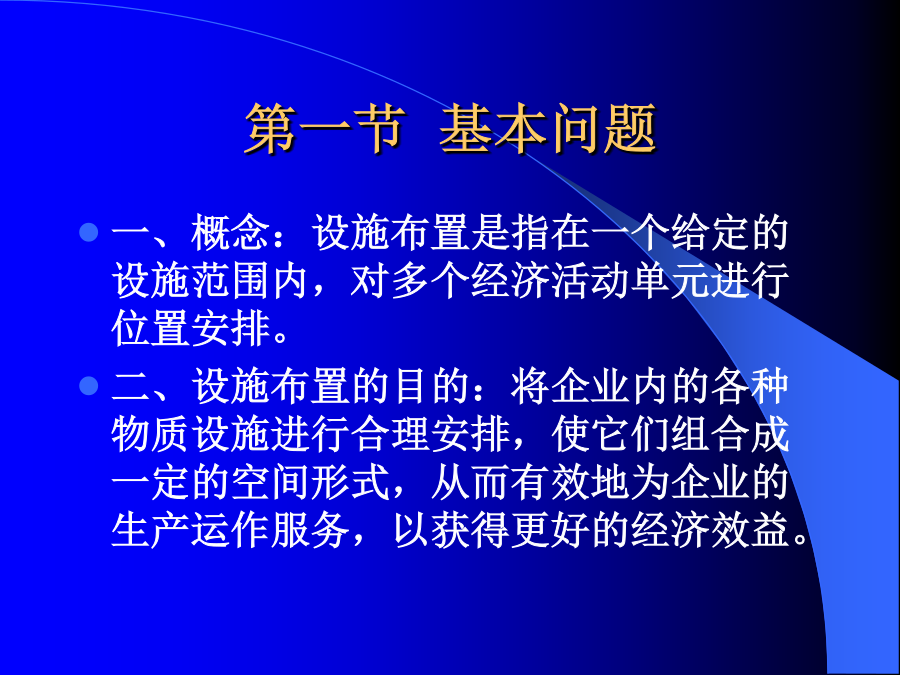 第一节 基本问题

一、概念：设施布置是指在一个给定的设施范围内，对多个经济活动单元进行位置安排。

二、设施布置的目的：将企业内的各种物质设施进行合理安排，使它们组合成一定的空间形式，从而有效地为企业的生产运作服务，以获得更好的经济效益。